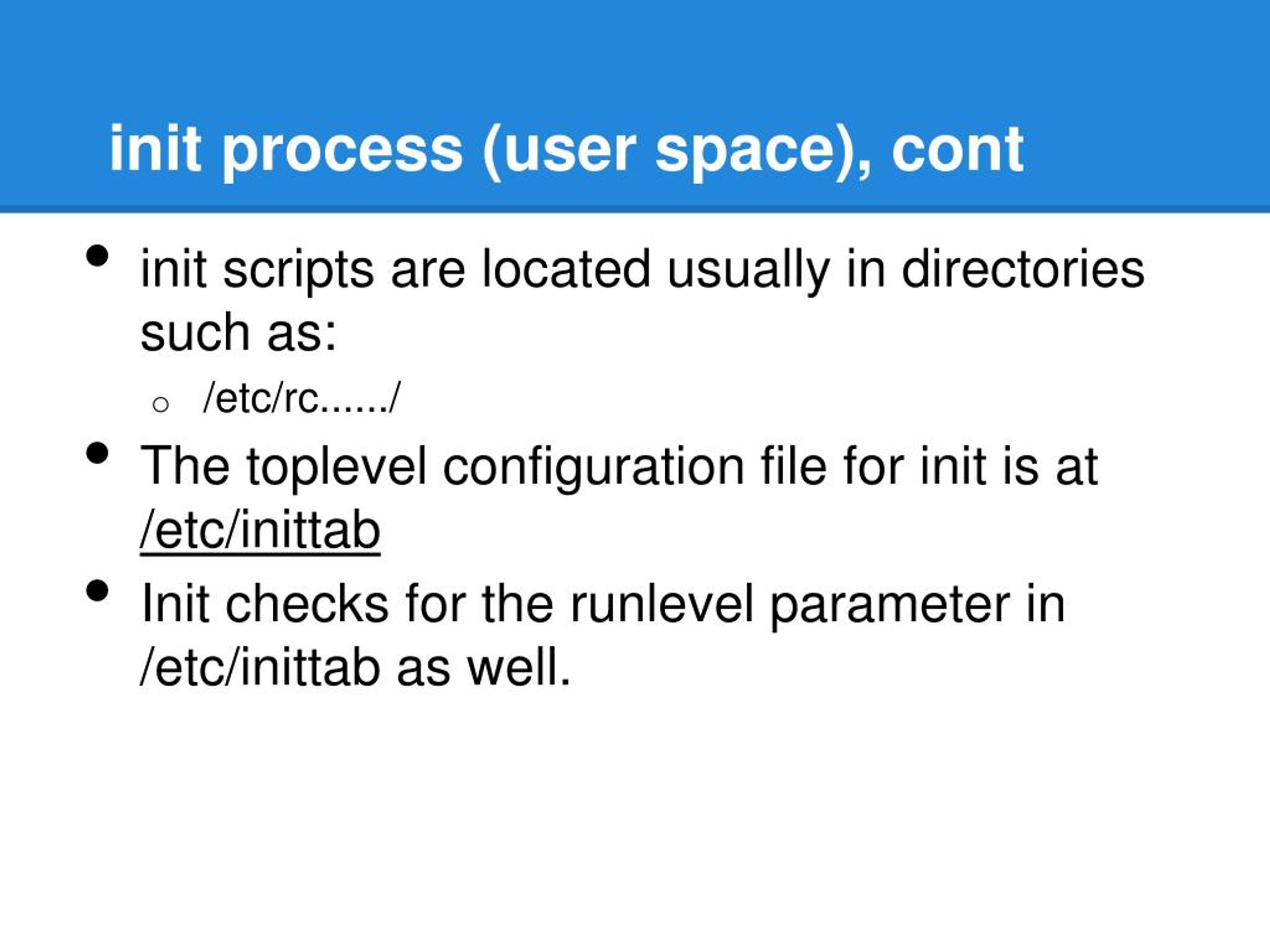 init process (user space), cont

- init scripts are located usually in directories such as:
  - /etc/rc....../
- The toplevel configuration file for init is at /etc/inittab
- Init checks for the runlevel parameter in /etc/inittab as well.